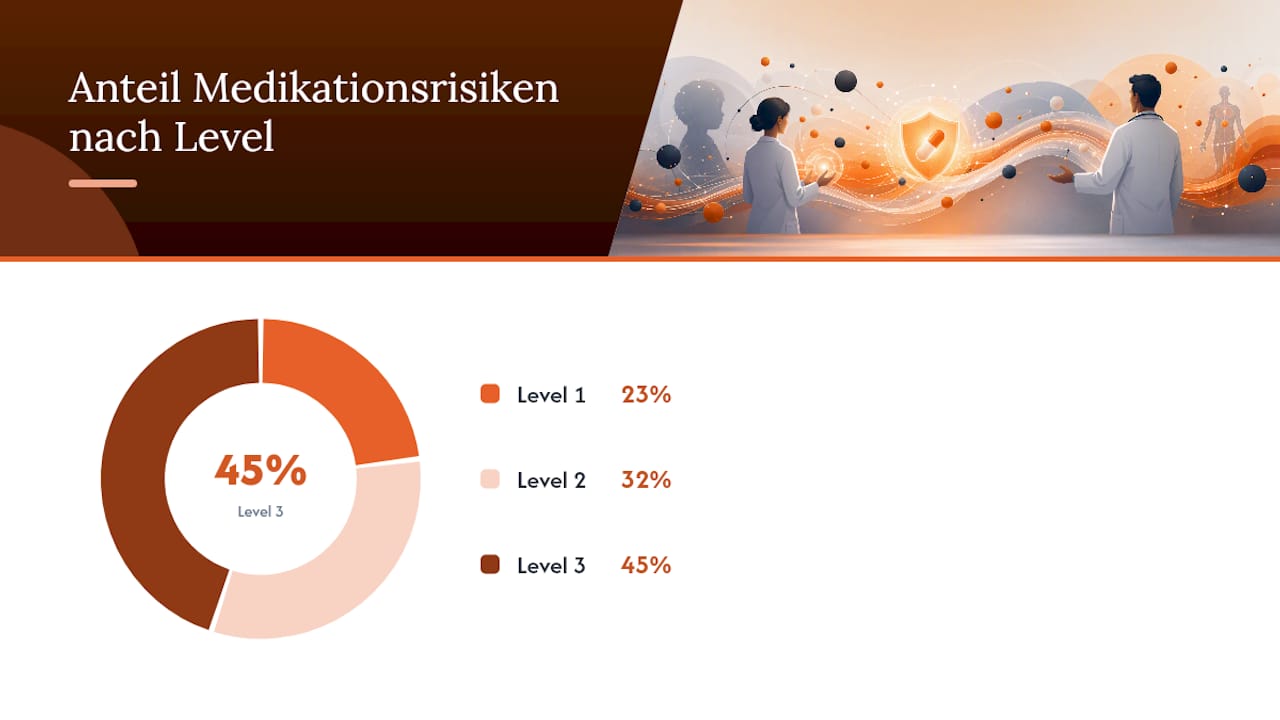 Anteil Medikationsrisiken nach Level

45%
Level 3

Level 1 23%

Level 2 32%

Level 3 45%